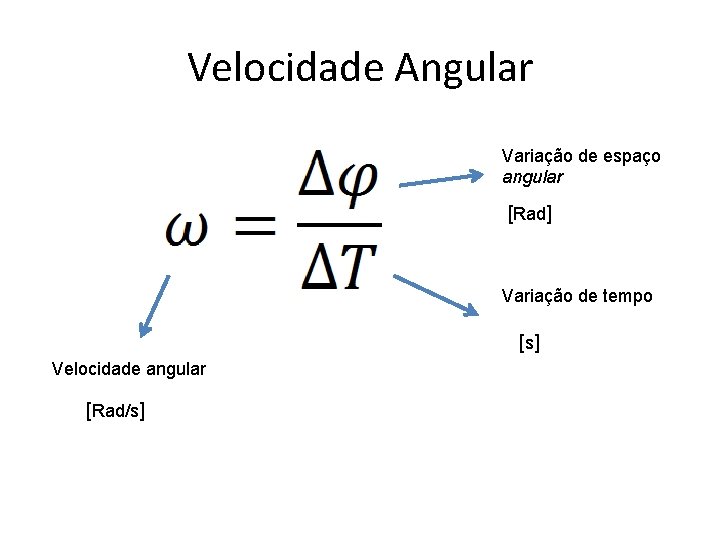 Velocidade Angular

$\omega = \frac{\Delta\varphi}{\Delta T}$

Variação de espaço angular

[Rad]

Variação de tempo

[s]

Velocidade angular

[Rad/s]